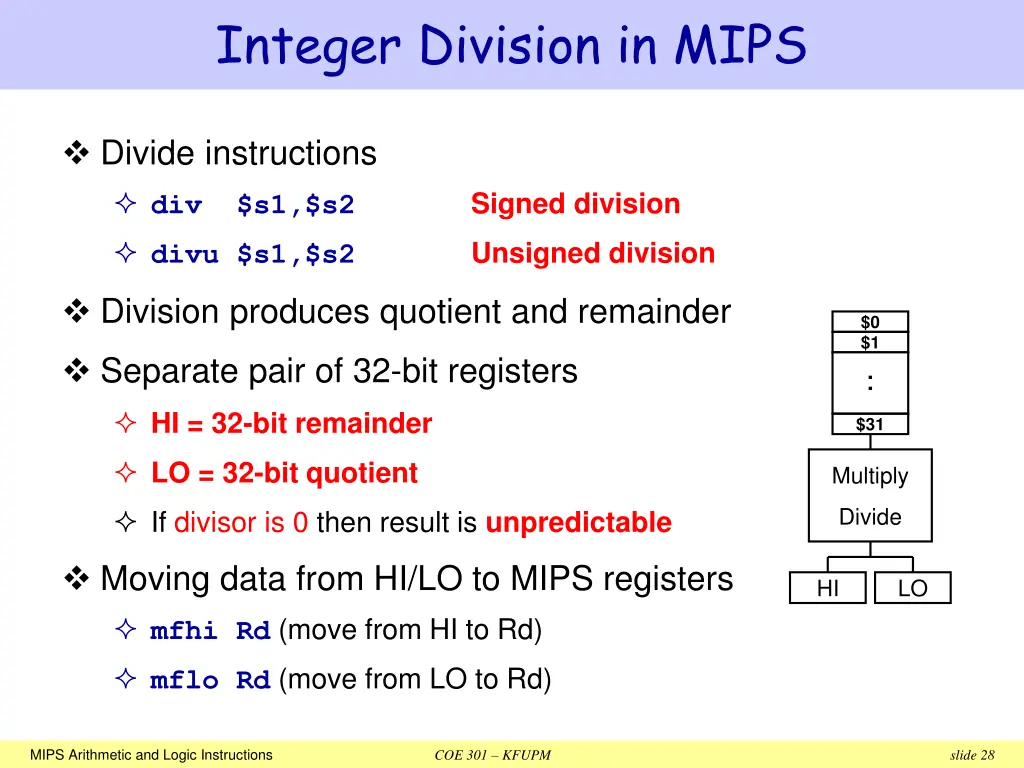 Integer Division in MIPS

❖ Divide instructions

✧ div $s1,$s2 Signed division

✧ divu $s1,$s2 Unsigned division

❖ Division produces quotient and remainder

❖ Separate pair of 32-bit registers

✧ HI = 32-bit remainder

✧ LO = 32-bit quotient

✧ If divisor is 0 then result is unpredictable

❖ Moving data from HI/LO to MIPS registers

✧ mfhi Rd (move from HI to Rd)

✧ mflo Rd (move from LO to Rd)

$0
$1
:
$31

Multiply
Divide

HI LO

MIPS Arithmetic and Logic Instructions COE 301 – KFUPM slide 28